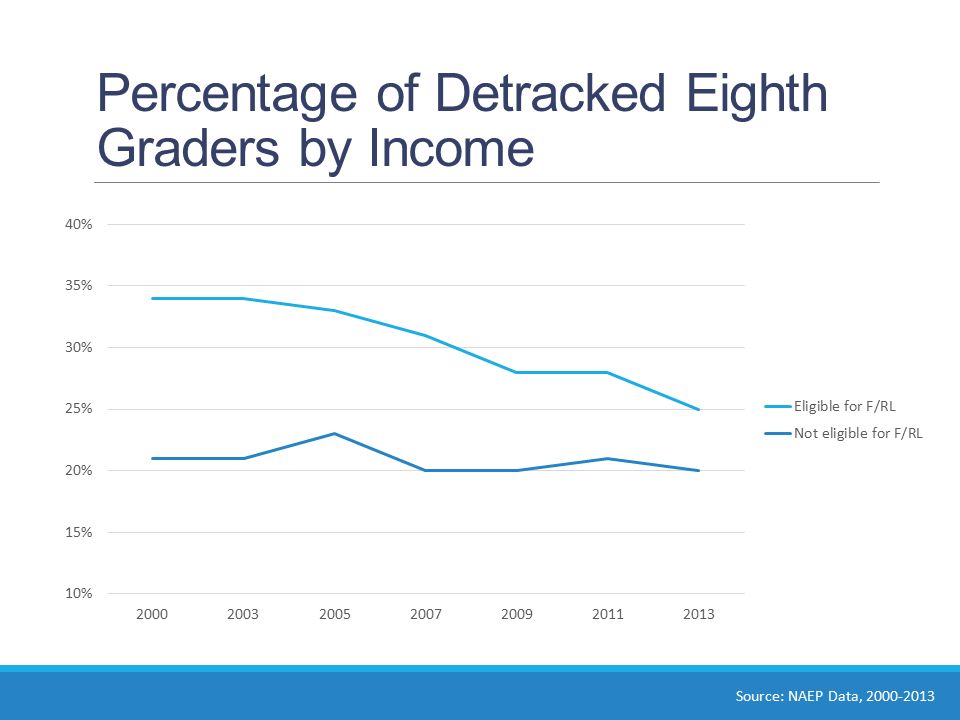 Percentage of Detracked Eighth Graders by Income

40%
35%
30%
25%
20%
15%
10%

2000 2003 2005 2007 2009 2011 2013

Eligible for F/RL
Not eligible for F/RL

Source: NAEP Data, 2000-2013